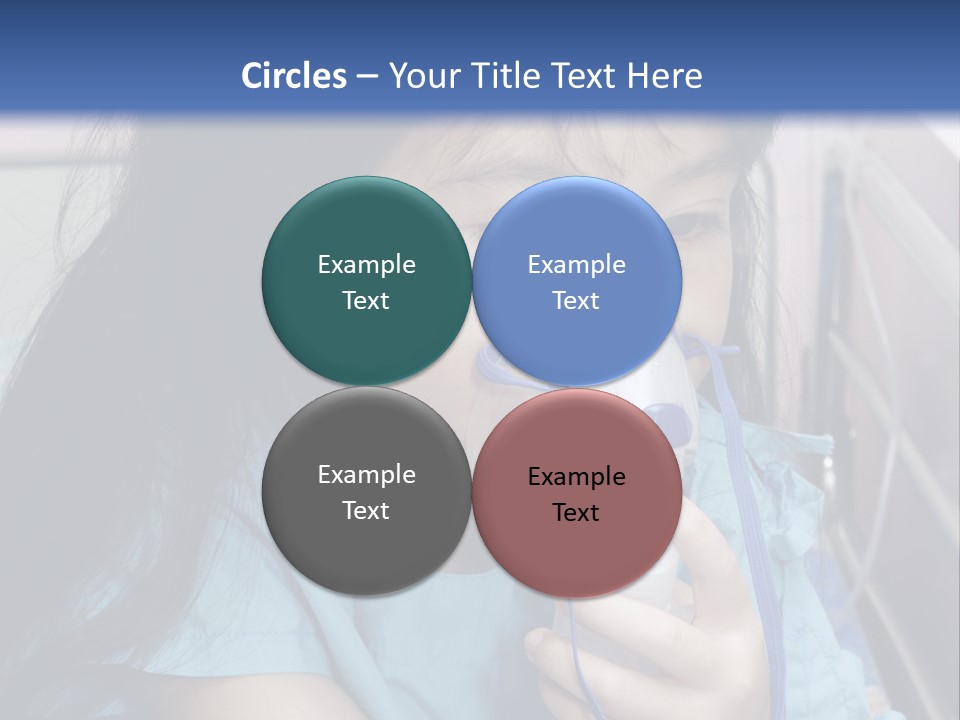 Circles – Your Title Text Here

Example Text

Example Text

Example Text

Example Text